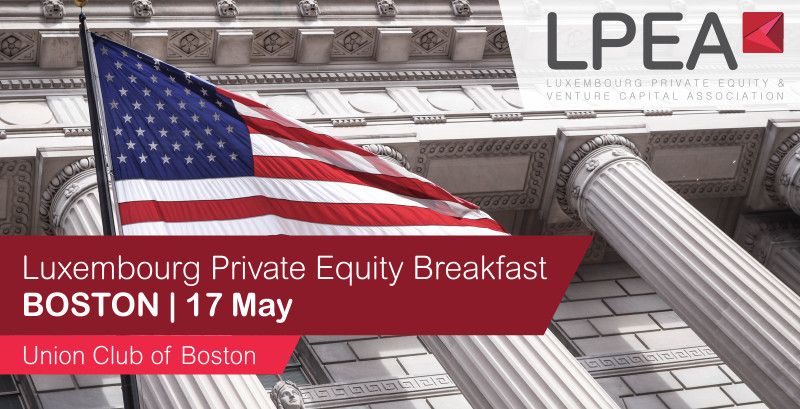 LPEA
LUXEMBOURG PRIVATE EQUITY & VENTURE CAPITAL ASSOCIATION

Luxembourg Private Equity Breakfast
BOSTON | 17 May

Union Club of Boston